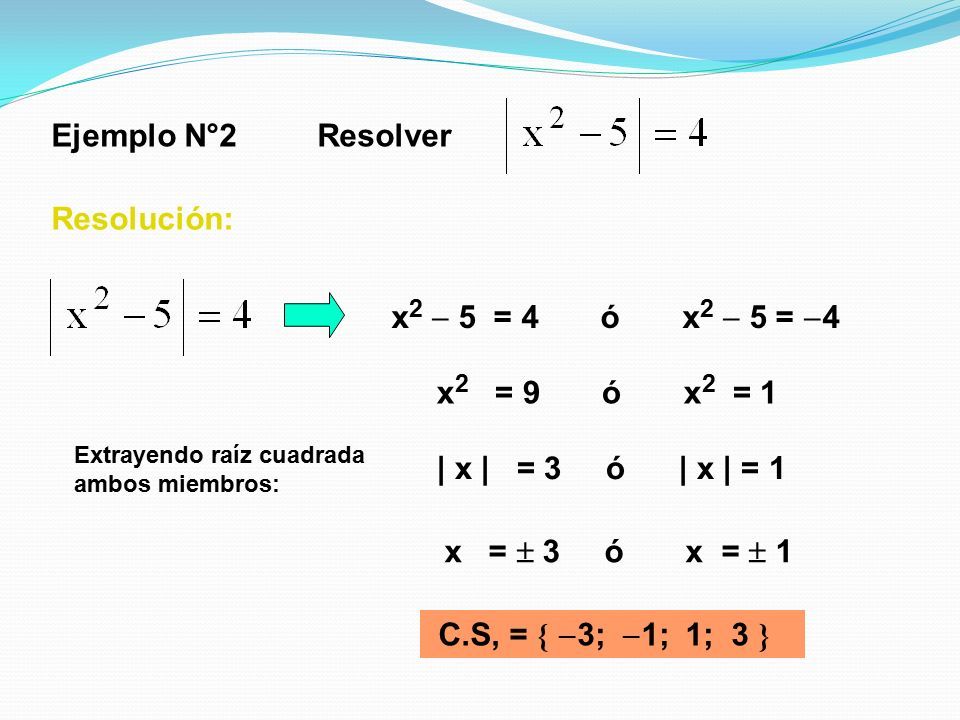 Ejemplo N°2 Resolver $|x^2 - 5| = 4$

Resolución:

$|x^2 - 5| = 4$ $x^2 - 5 = 4$ ó $x^2 - 5 = -4$

$x^2 = 9$ ó $x^2 = 1$

Extrayendo raíz cuadrada ambos miembros:

$|x| = 3$ ó $|x| = 1$

$x = \pm 3$ ó $x = \pm 1$

C.S, = $\{ -3; -1; 1; 3 \}$